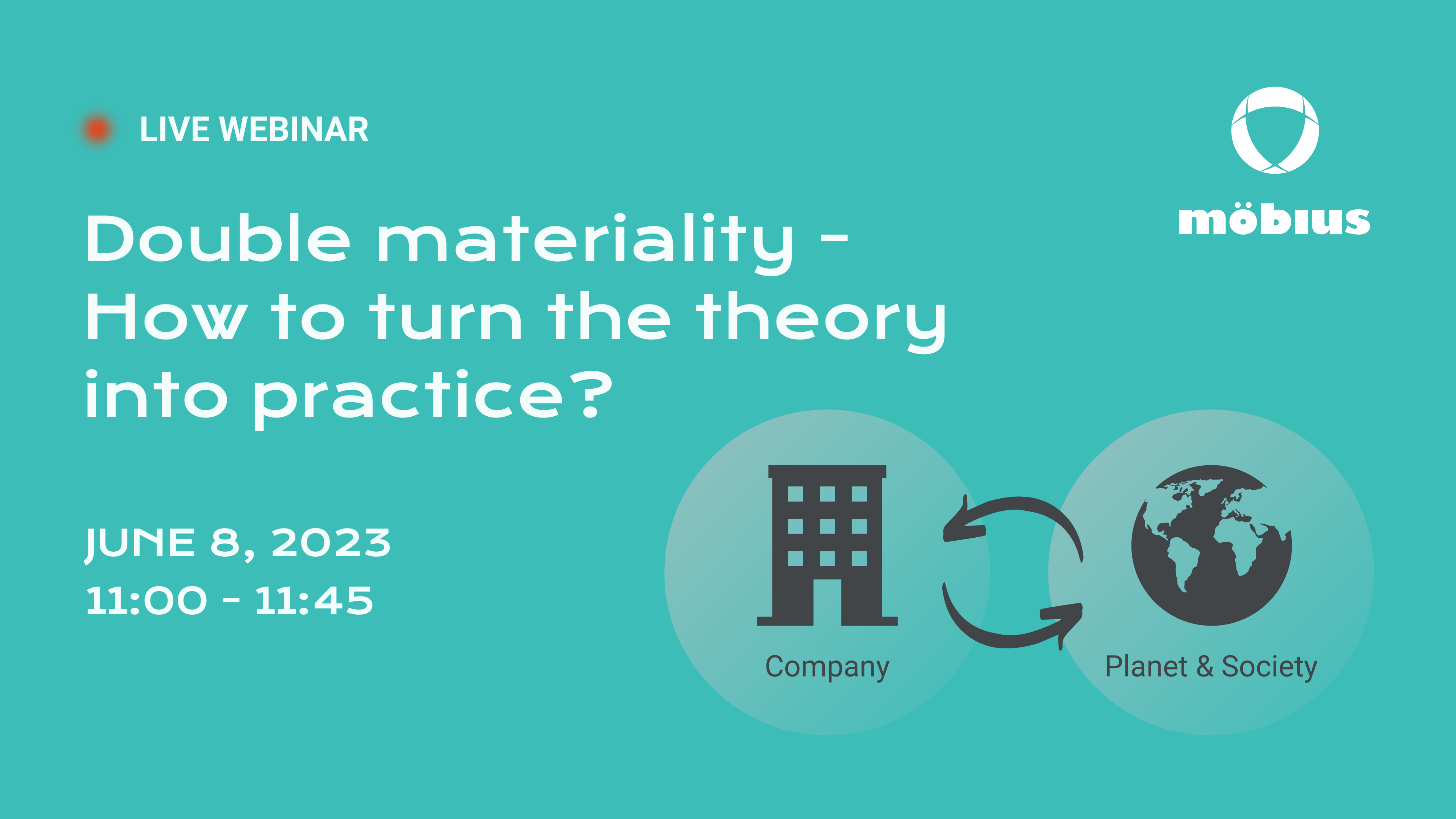 LIVE WEBINAR

möbius

Double materiality - How to turn the theory into practice?

JUNE 8, 2023
11:00 - 11:45

Company

Planet & Society